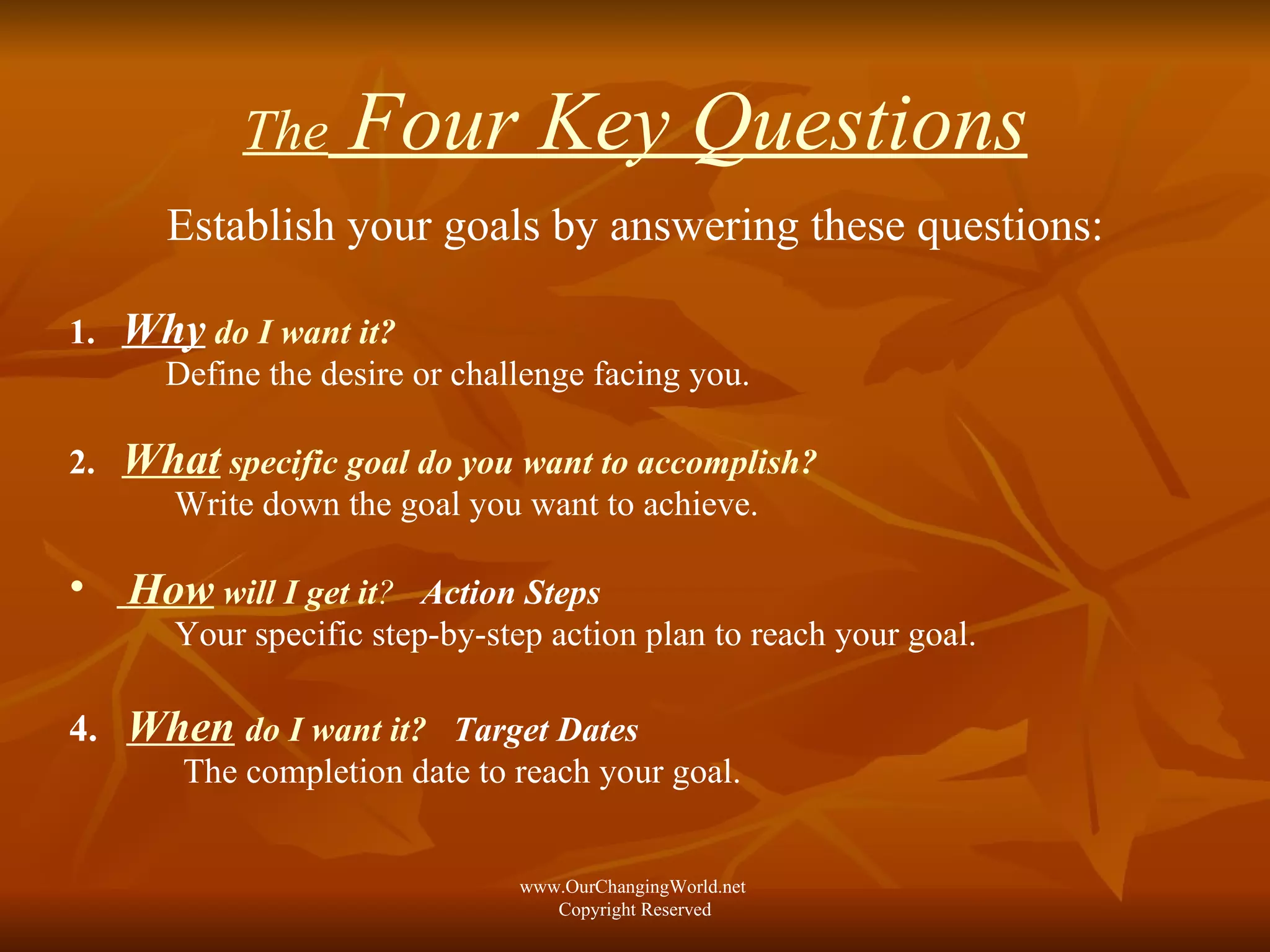 The Four Key Questions

Establish your goals by answering these questions:

1. Why do I want it?
Define the desire or challenge facing you.

2. What specific goal do you want to accomplish?
Write down the goal you want to achieve.

• How will I get it? Action Steps
Your specific step-by-step action plan to reach your goal.

4. When do I want it? Target Dates
The completion date to reach your goal.

www.OurChangingWorld.net
Copyright Reserved